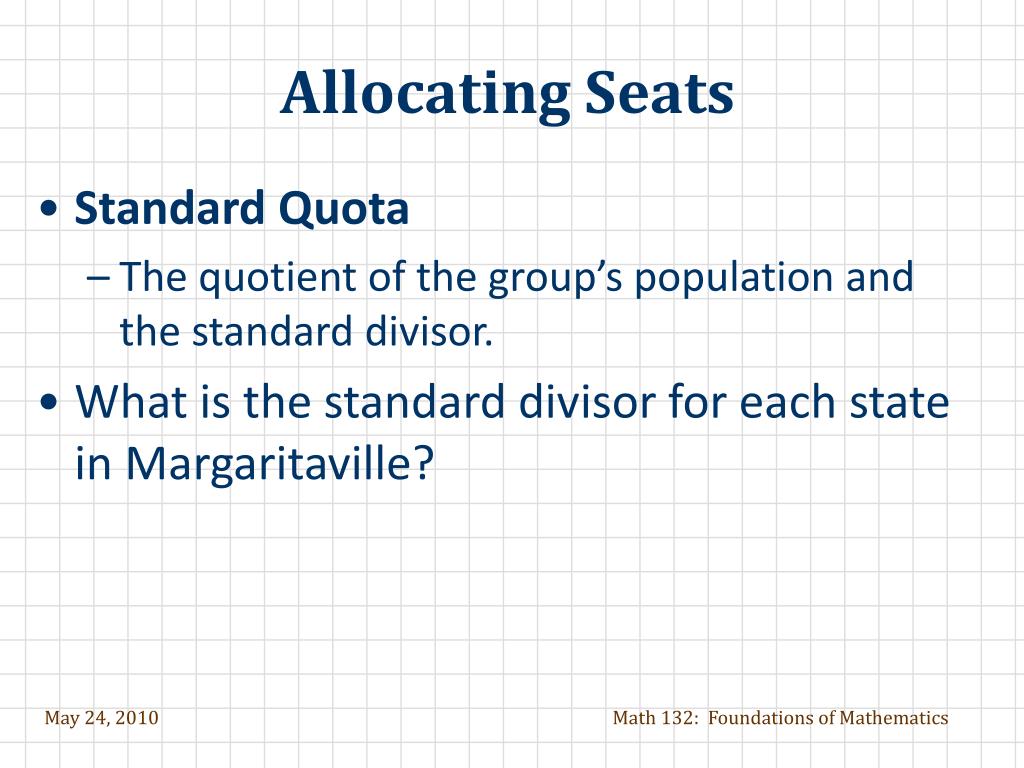 Allocating Seats

• Standard Quota
  – The quotient of the group’s population and the standard divisor.
• What is the standard divisor for each state in Margaritaville?

May 24, 2010

Math 132: Foundations of Mathematics